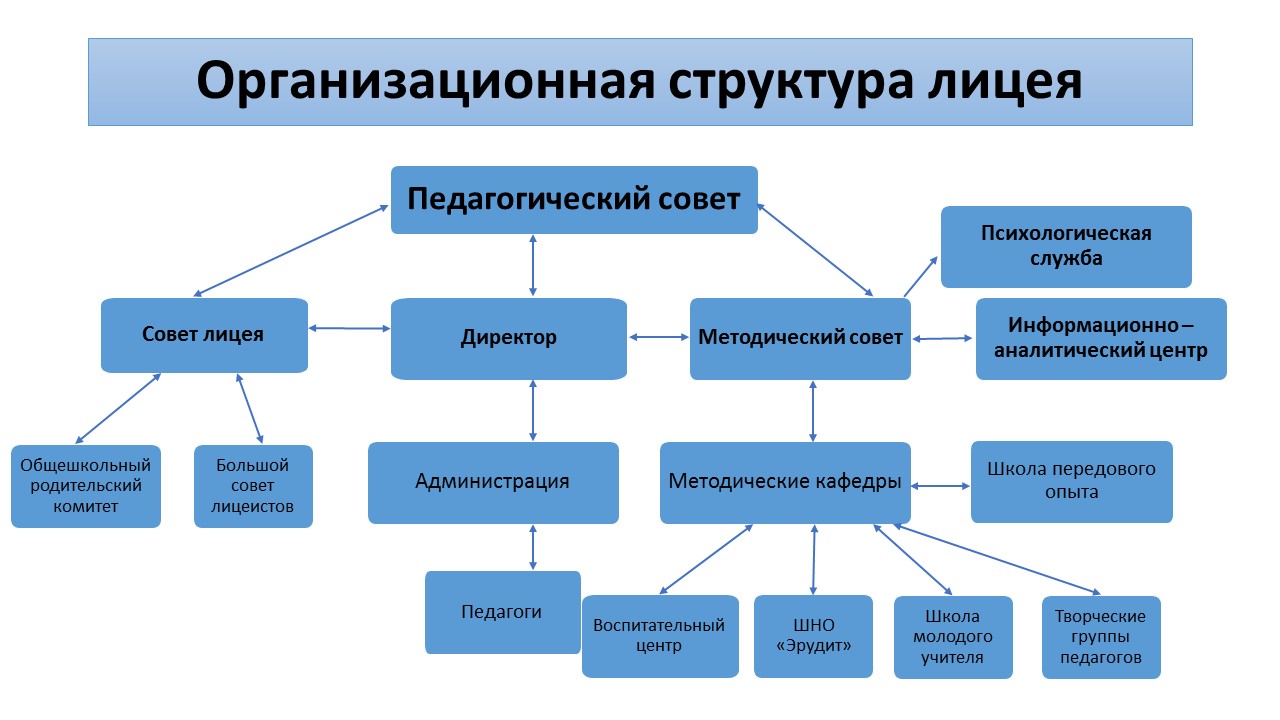 Организационная структура лицея

Педагогический совет

Психологическая служба

Совет лицея

Директор

Методический совет

Информационно – аналитический центр

Общешкольный родительский комитет

Большой совет лицеистов

Администрация

Методические кафедры

Школа передового опыта

Педагоги

Воспитательный центр

ШНО «Эрудит»

Школа молодого учителя

Творческие группы педагогов